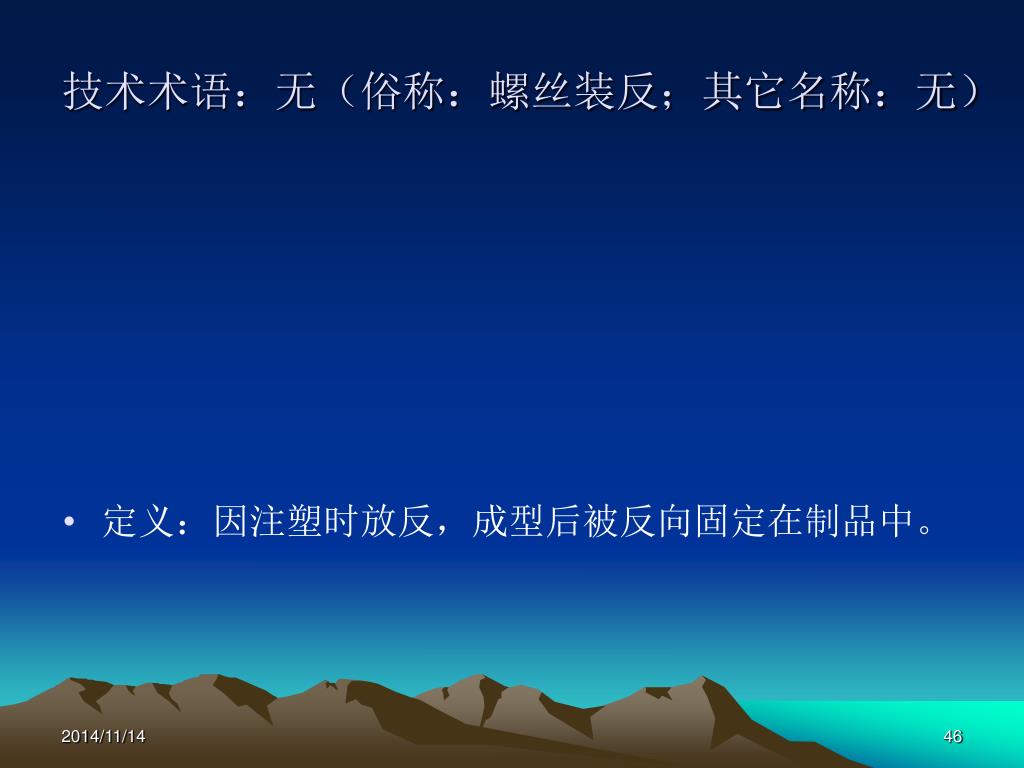 技术术语：无（俗称：螺丝装反；其它名称：无）

• 定义：因注塑时放反，成型后被反向固定在制品中。

2014/11/14

46